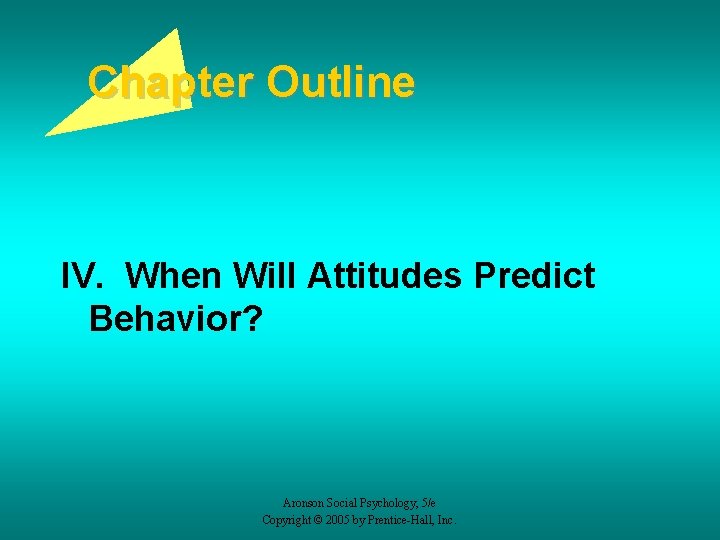 Chapter Outline

IV. When Will Attitudes Predict Behavior?

Aronson Social Psychology, 5/e
Copyright © 2005 by Prentice-Hall, Inc.